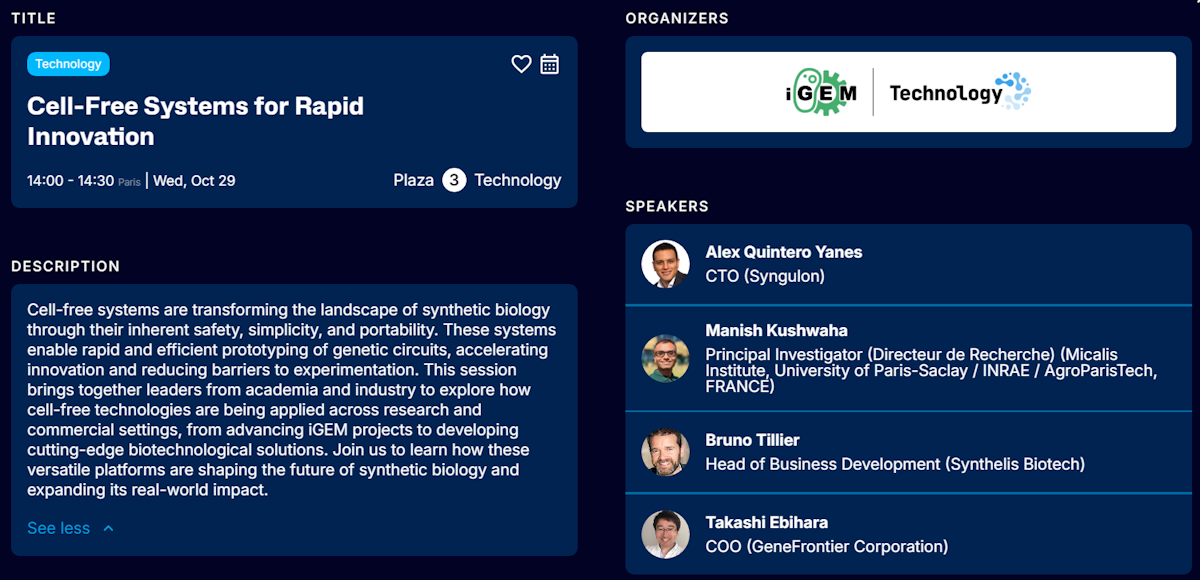 TITLE

Technology

Cell-Free Systems for Rapid Innovation

14:00 - 14:30 Paris | Wed, Oct 29

Plaza 3 Technology

DESCRIPTION

Cell-free systems are transforming the landscape of synthetic biology through their inherent safety, simplicity, and portability. These systems enable rapid and efficient prototyping of genetic circuits, accelerating innovation and reducing barriers to experimentation. This session brings together leaders from academia and industry to explore how cell-free technologies are being applied across research and commercial settings, from advancing iGEM projects to developing cutting-edge biotechnological solutions. Join us to learn how these versatile platforms are shaping the future of synthetic biology and expanding its real-world impact.

See less

ORGANIZERS

iGEM | Technology

SPEAKERS

Alex Quintero Yanes
CTO (Syngulon)

Manish Kushwaha
Principal Investigator (Directeur de Recherche) (Micalis Institute, University of Paris-Saclay / INRAE / AgroParisTech, FRANCE)

Bruno Tillier
Head of Business Development (Synthelis Biotech)

Takashi Ebihara
COO (GeneFrontier Corporation)